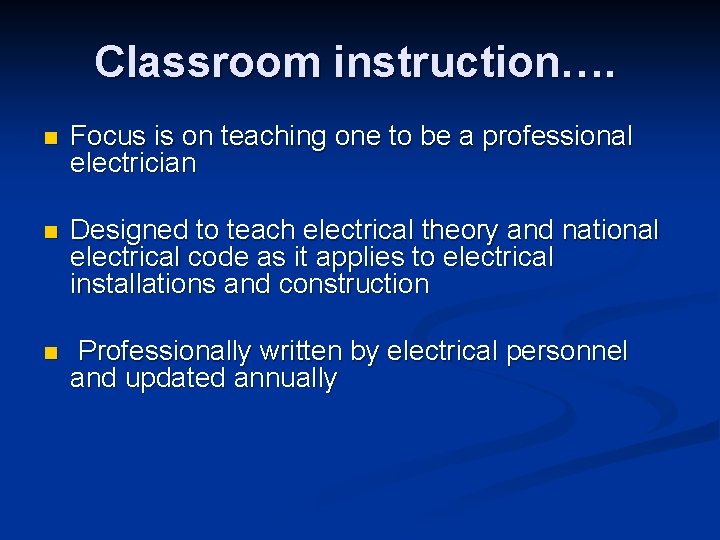 Classroom instruction….

- Focus is on teaching one to be a professional electrician

- Designed to teach electrical theory and national electrical code as it applies to electrical installations and construction

- Professionally written by electrical personnel and updated annually